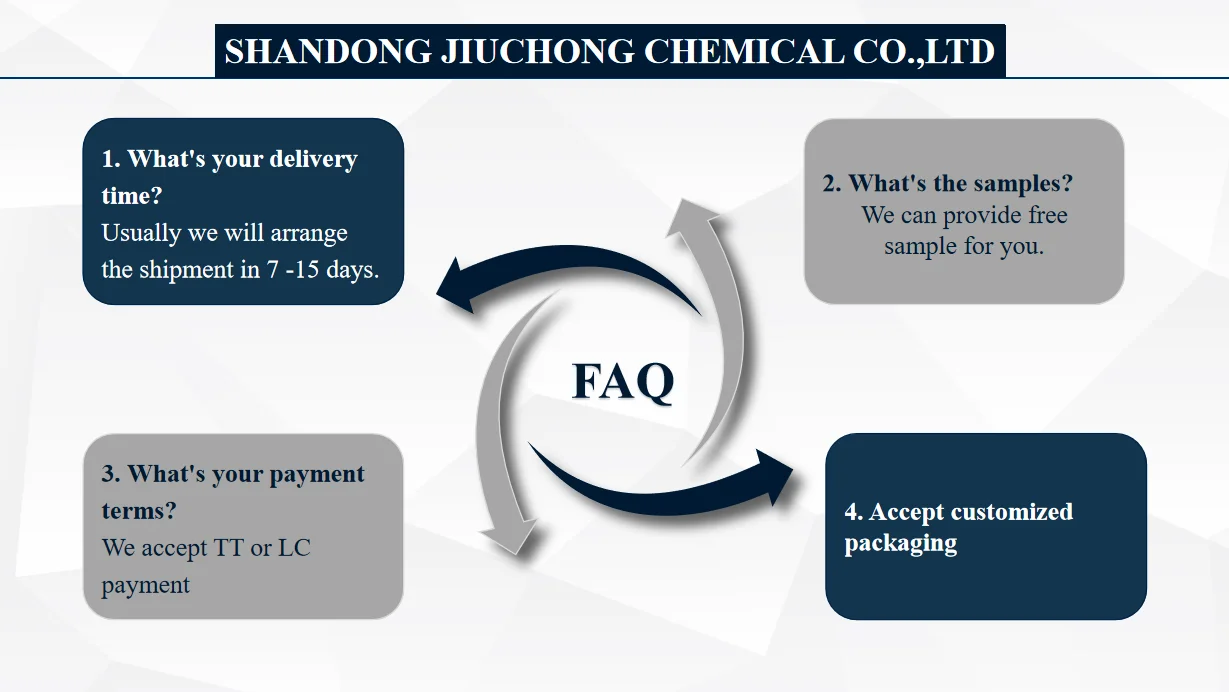 SHANDONG JIUCHONG CHEMICAL CO.,LTD

1. What's your delivery time?
Usually we will arrange the shipment in 7 -15 days.

2. What's the samples?
We can provide free sample for you.

FAQ

3. What's your payment terms?
We accept TT or LC payment

4. Accept customized packaging